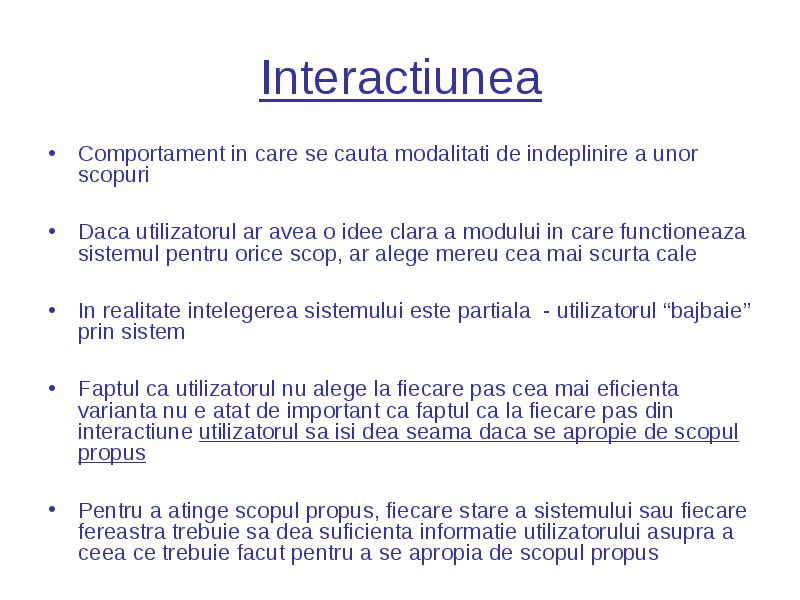 Interactiunea

• Comportament in care se cauta modalitati de indeplinire a unor scopuri

• Daca utilizatorul ar avea o idee clara a modului in care functioneaza sistemul pentru orice scop, ar alege mereu cea mai scurta cale

• In realitate intelegerea sistemului este partiala - utilizatorul “bajbaie” prin sistem

• Faptul ca utilizatorul nu alege la fiecare pas cea mai eficienta varianta nu e atat de important ca faptul ca la fiecare pas din interactiune utilizatorul sa isi dea seama daca se apropie de scopul propus

• Pentru a atinge scopul propus, fiecare stare a sistemului sau fiecare fereastra trebuie sa dea suficienta informatie utilizatorului asupra a ceea ce trebuie facut pentru a se apropia de scopul propus